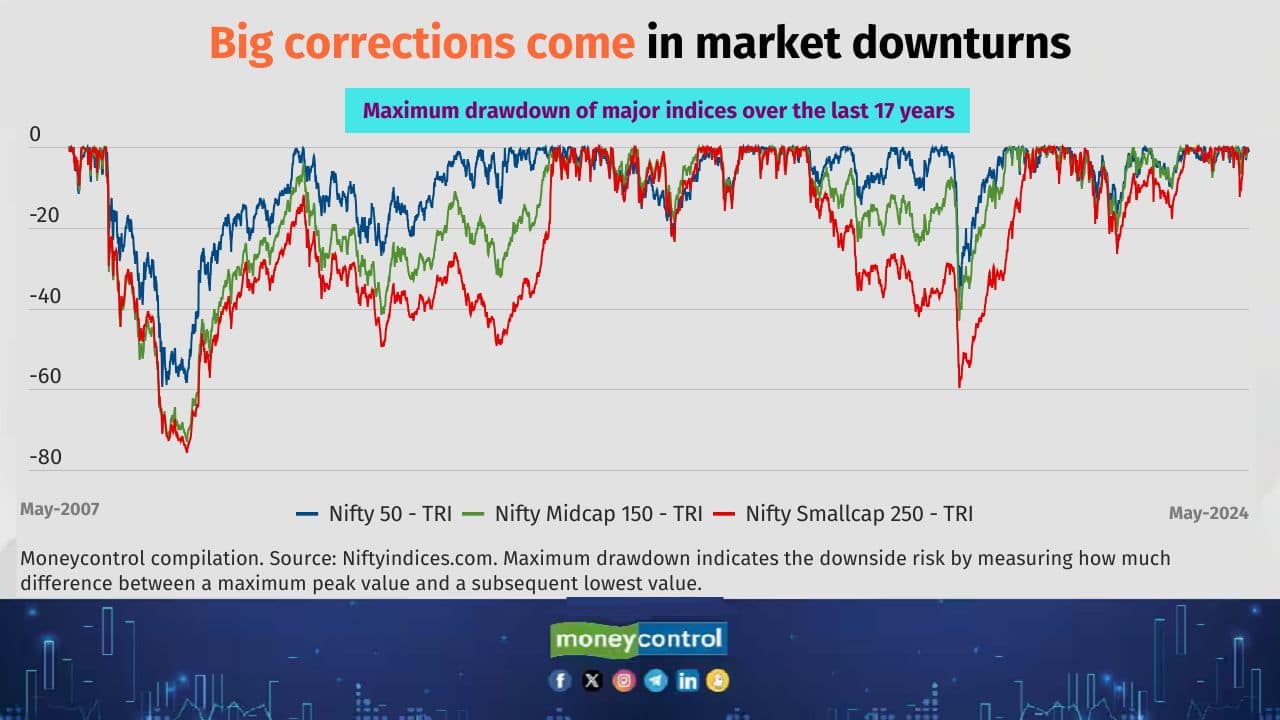 Big corrections come in market downturns

Maximum drawdown of major indices over the last 17 years

0
-20
-40
-60
-80

May-2007
Nifty 50 - TRI
Nifty Midcap 150 - TRI
Nifty Smallcap 250 - TRI
May-2024

Moneycontrol compilation. Source: Niftyindices.com. Maximum drawdown indicates the downside risk by measuring how much difference between a maximum peak value and a subsequent lowest value.

moneycontrol